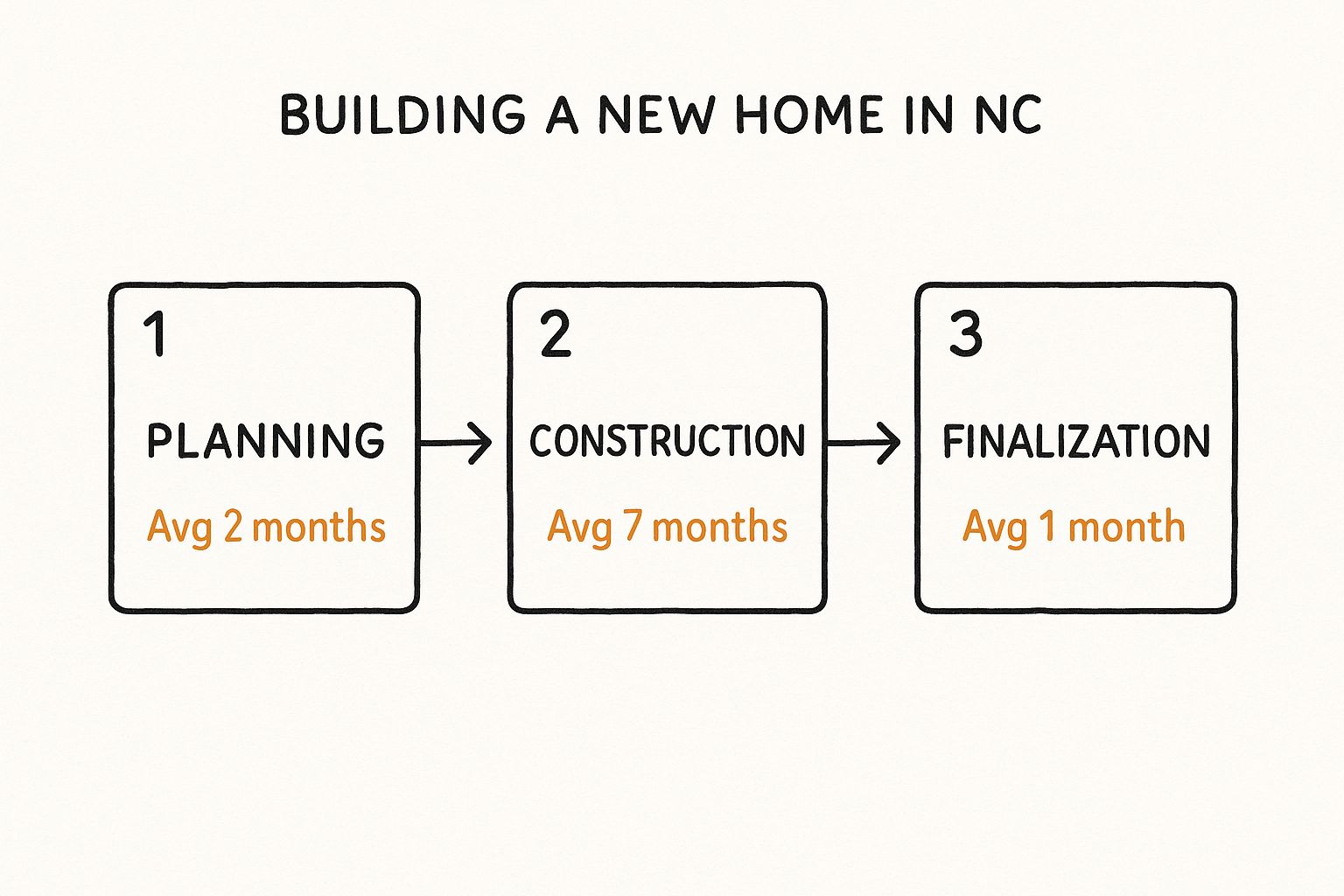 BUILDING A NEW HOME IN NC

1

PLANNING

Avg 2 months

2

CONSTRUCTION

Avg 7 months

3

FINALIZATION

Avg 1 month